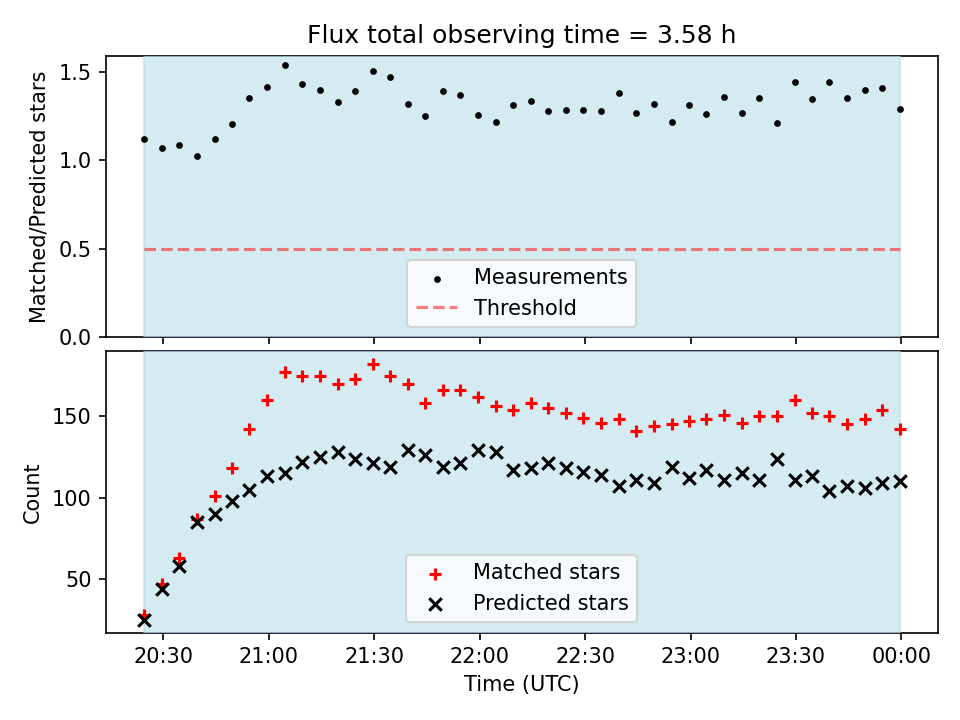 Flux total observing time = 3.58 h

Matched/Predicted stars

1.5
1.0
0.5
0.0

Measurements
Threshold

Count

150
100
50

Matched stars
Predicted stars

20:30
21:00
21:30
22:00
22:30
23:00
23:30
00:00

Time (UTC)